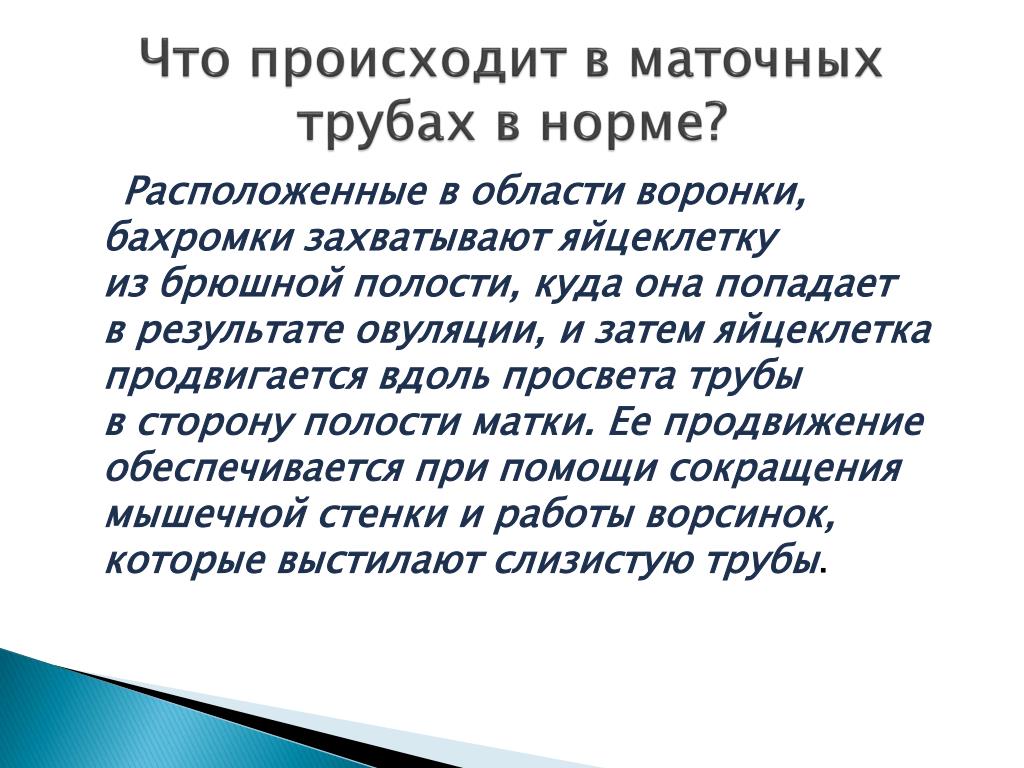 Что происходит в маточных трубах в норме?

Расположенные в области воронки, бахромки захватывают яйцеклетку из брюшной полости, куда она попадает в результате овуляции, и затем яйцеклетка продвигается вдоль просвета трубы в сторону полости матки. Ее продвижение обеспечивается при помощи сокращения мышечной стенки и работы ворсинок, которые выстилают слизистую трубы.